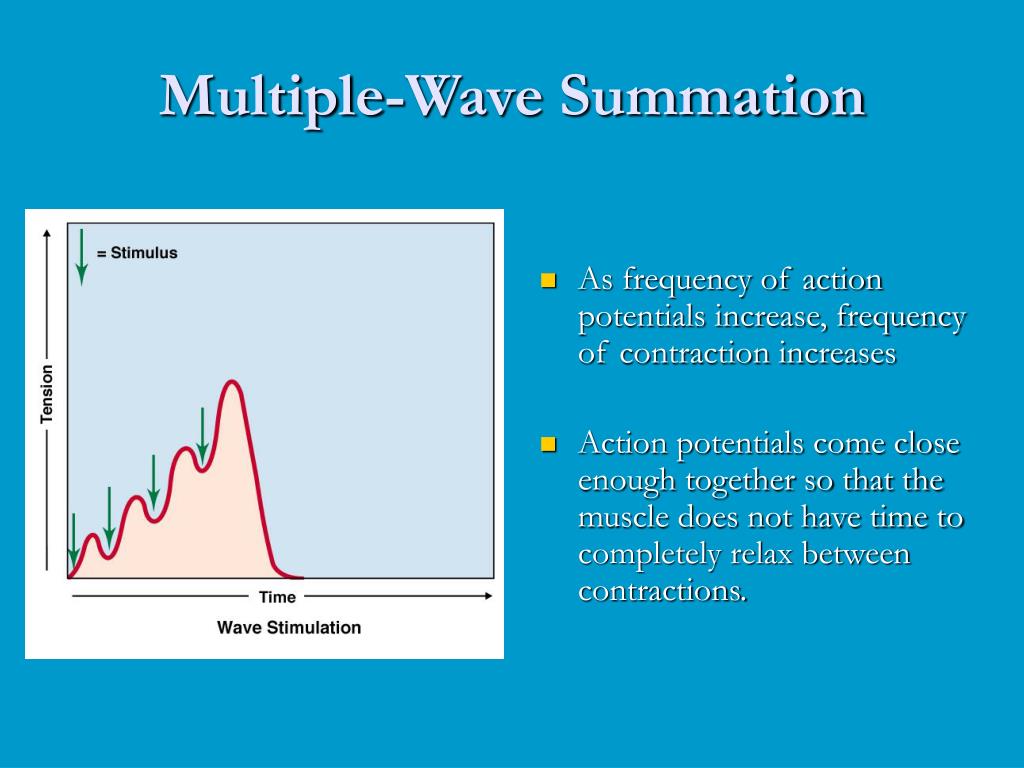 Multiple-Wave Summation

= Stimulus

Tension

Time

Wave Stimulation

As frequency of action potentials increase, frequency of contraction increases

Action potentials come close enough together so that the muscle does not have time to completely relax between contractions.